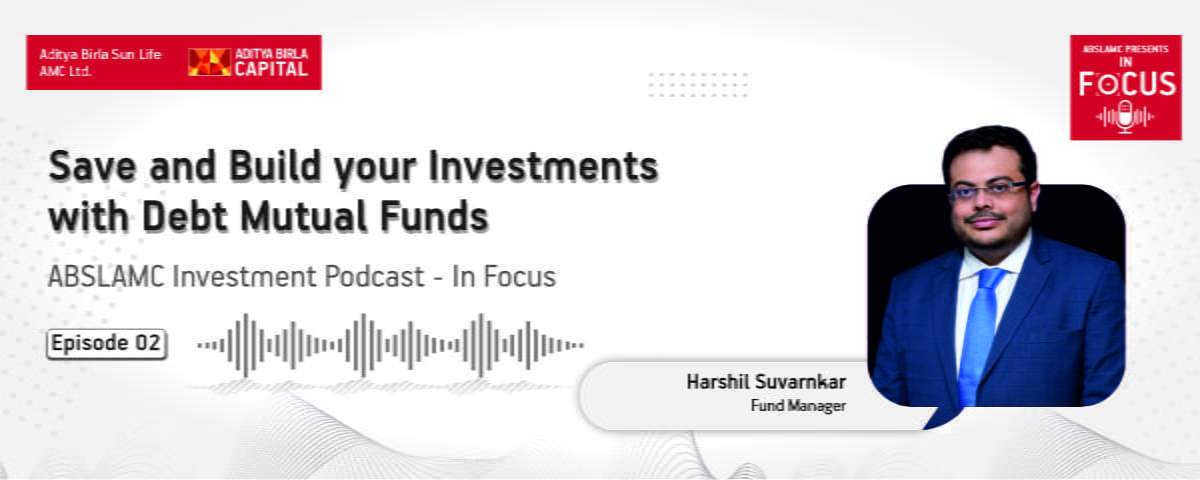 Aditya Birla Sun Life AMC Ltd.

ADITYA BIRLA CAPITAL

ABSLAMC PRESENTS IN FOCUS

Save and Build your Investments with Debt Mutual Funds

ABSLAMC Investment Podcast - In Focus

Episode 02

Harshil Suvarnkar
Fund Manager